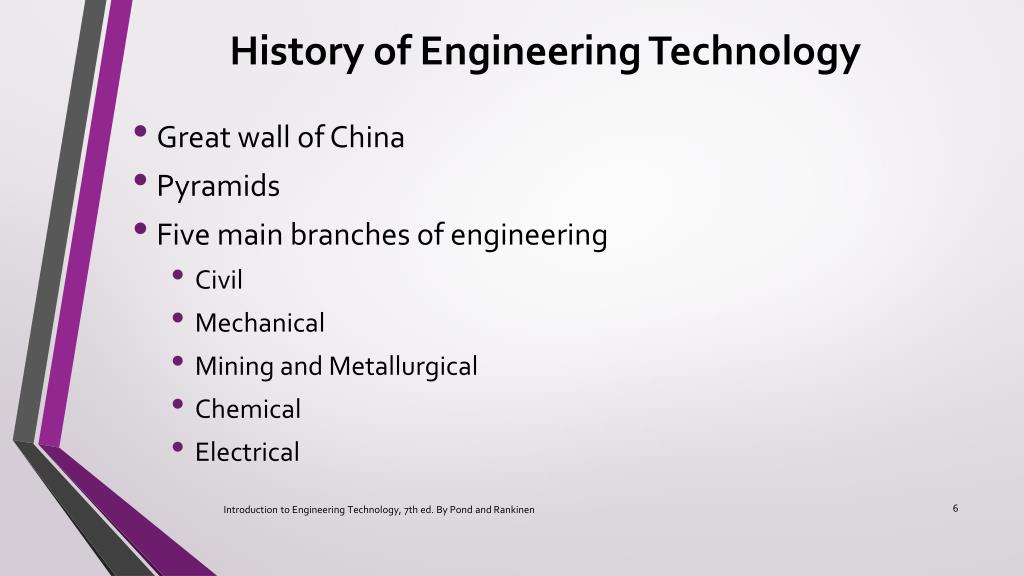 History of Engineering Technology

• Great wall of China
• Pyramids
• Five main branches of engineering
  • Civil
  • Mechanical
  • Mining and Metallurgical
  • Chemical
  • Electrical

Introduction to Engineering Technology, 7th ed. By Pond and Rankinen

6